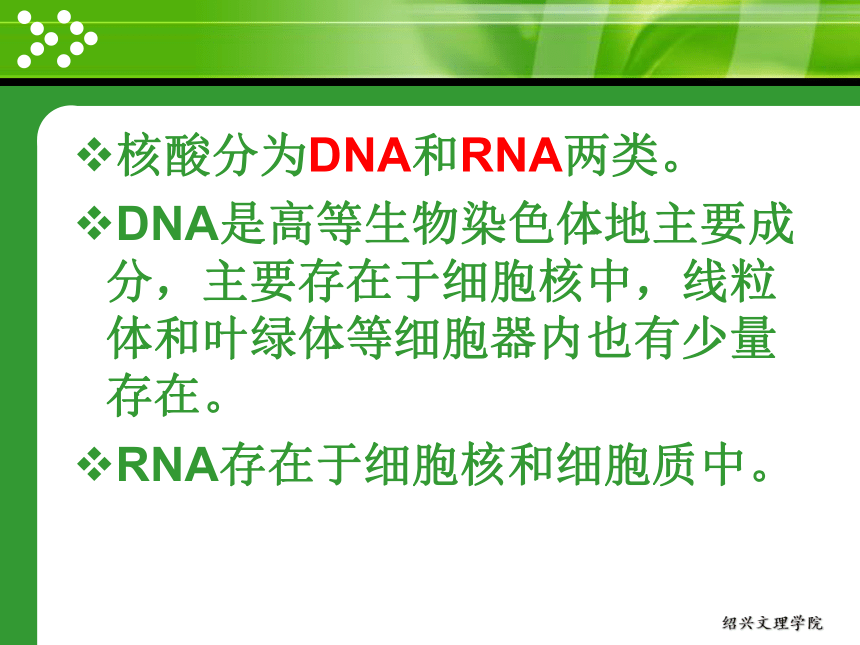 ❖核酸分为DNA和RNA两类。

❖DNA是高等生物染色体地主要成分，主要存在于细胞核中，线粒体和叶绿体等细胞器内也有少量存在。

❖RNA存在于细胞核和细胞质中。

绍兴文理学院